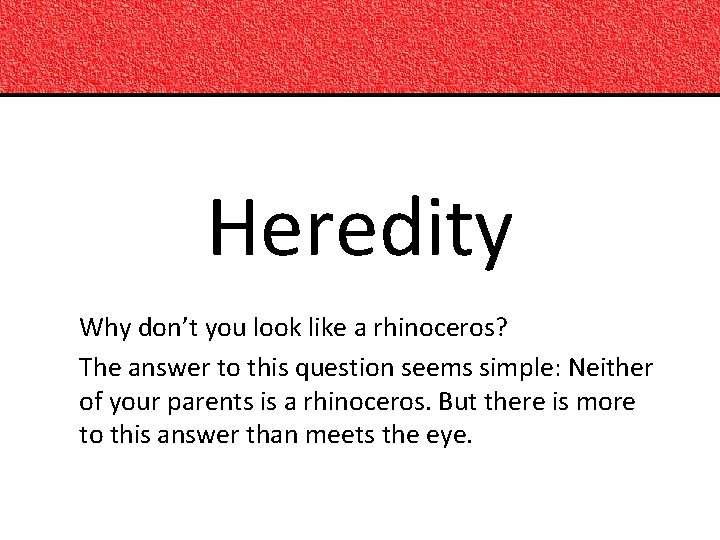 Heredity

Why don't you look like a rhinoceros?

The answer to this question seems simple: Neither of your parents is a rhinoceros. But there is more to this answer than meets the eye.